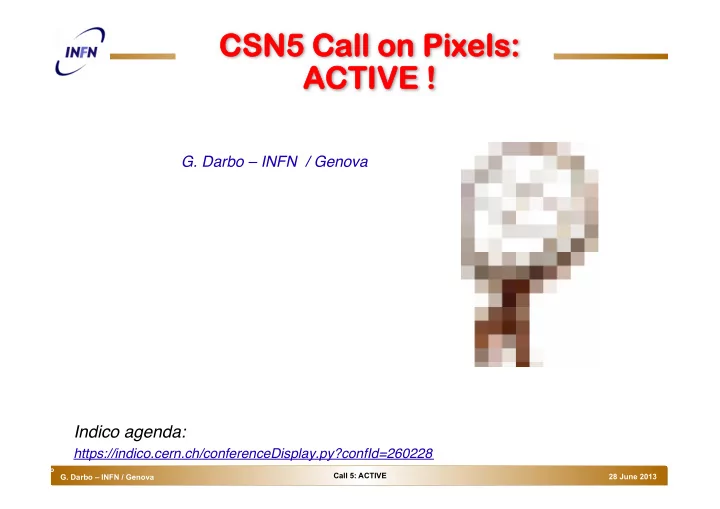 INFN

CSN5 Call on Pixels: ACTIVE !

G. Darbo – INFN / Genova

Indico agenda:
https://indico.cern.ch/conferenceDisplay.py?confId=260228

G. Darbo – INFN / Genova

Call 5: ACTIVE

28 June 2013